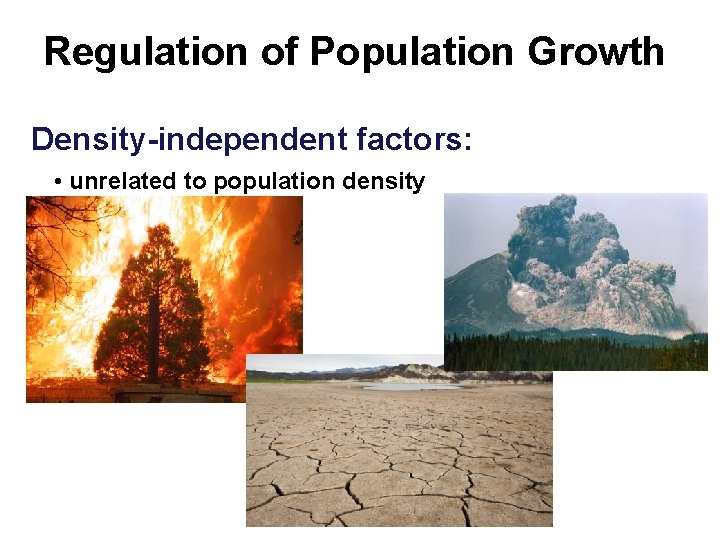 Regulation of Population Growth

Density-independent factors:

• unrelated to population density